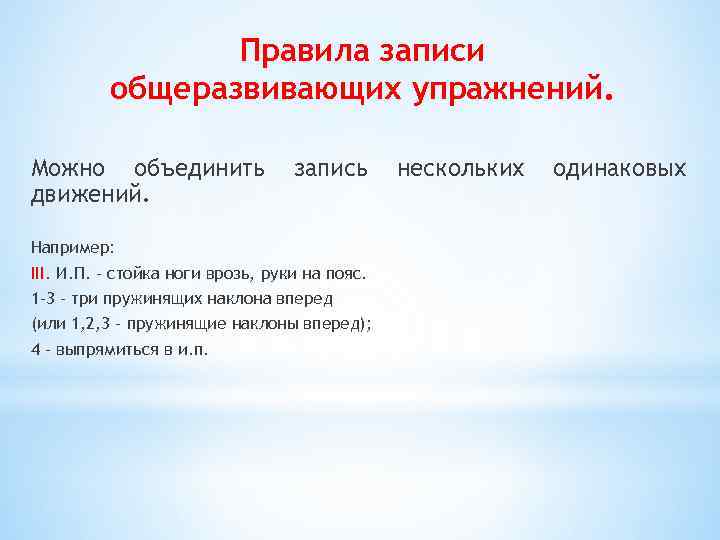 Правила записи общеразвивающих упражнений.

Можно объединить запись нескольких одинаковых движений.

Например:
III. И.П. - стойка ноги врозь, руки на пояс.
1-3 - три пружинящих наклона вперед
(или 1,2,3 - пружинящие наклоны вперед);
4 - выпрямиться в и.п.